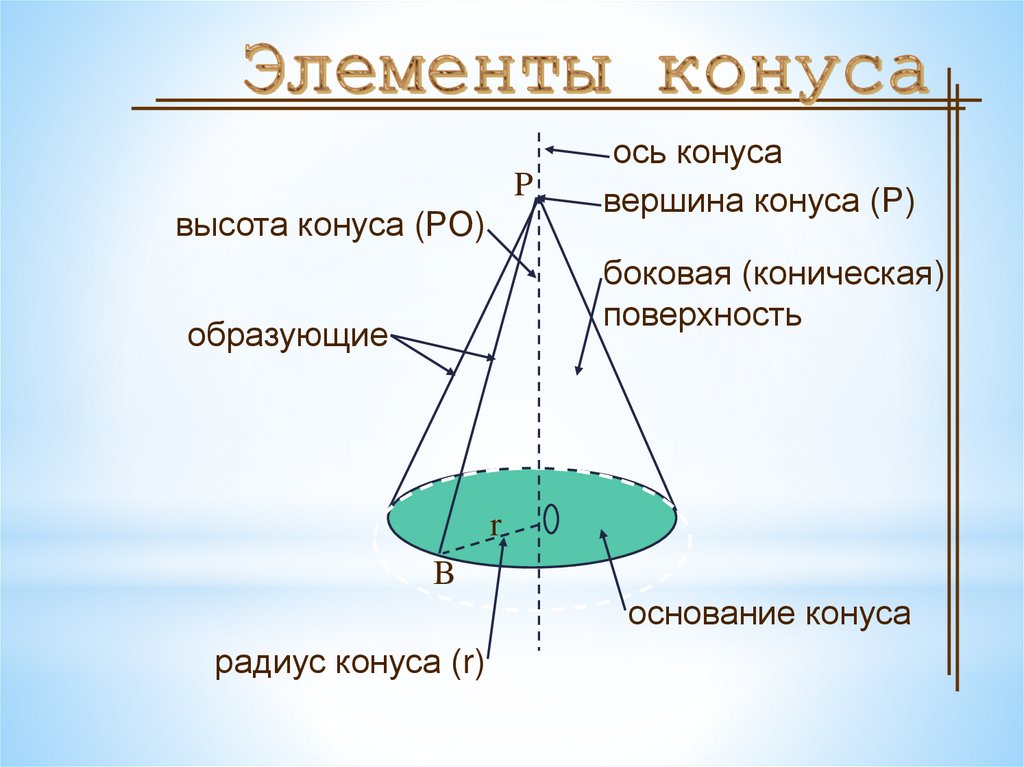 Элементы конуса

ось конуса

P

вершина конуса (P)

высота конуса (PO)

боковая (коническая) поверхность

образующие

r

O

B

основание конуса

радиус конуса (r)